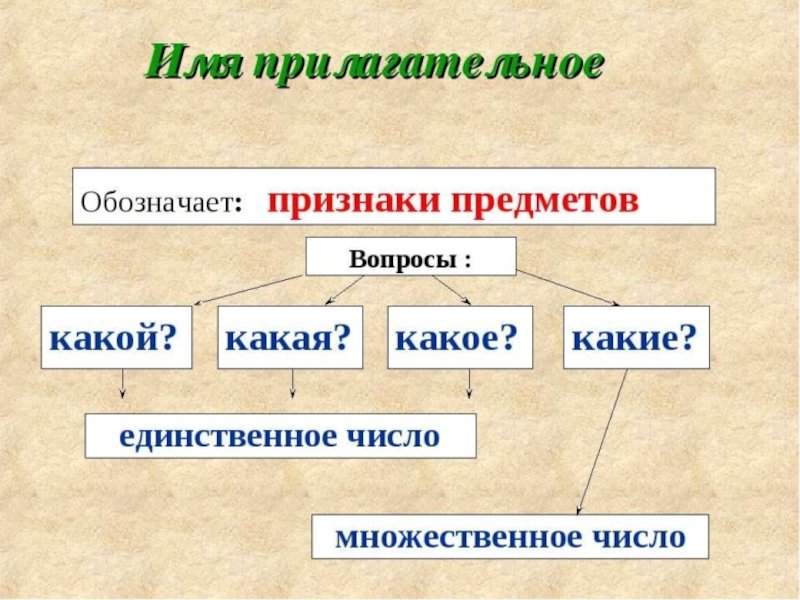 Имя прилагательное

Обозначает: признаки предметов

Вопросы :

какой?

какая?

какое?

какие?

единственное число

множественное число